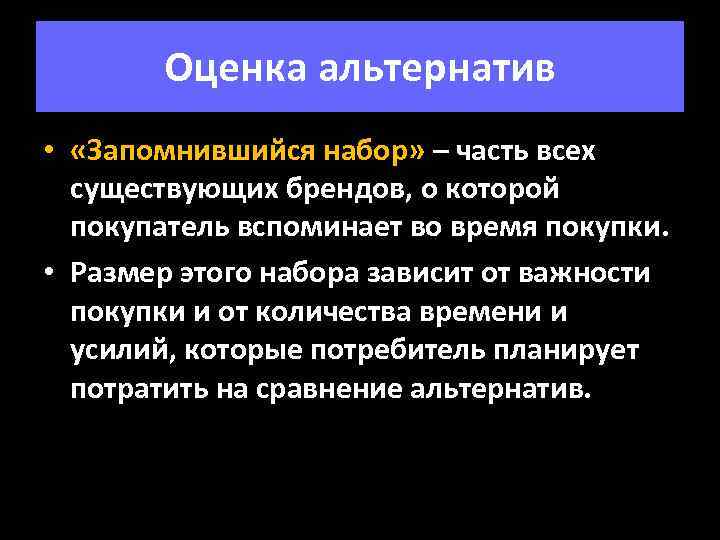 Оценка альтернатив

• «Запомнившийся набор» – часть всех существующих брендов, о которой покупатель вспоминает во время покупки.
• Размер этого набора зависит от важности покупки и от количества времени и усилий, которые потребитель планирует потратить на сравнение альтернатив.